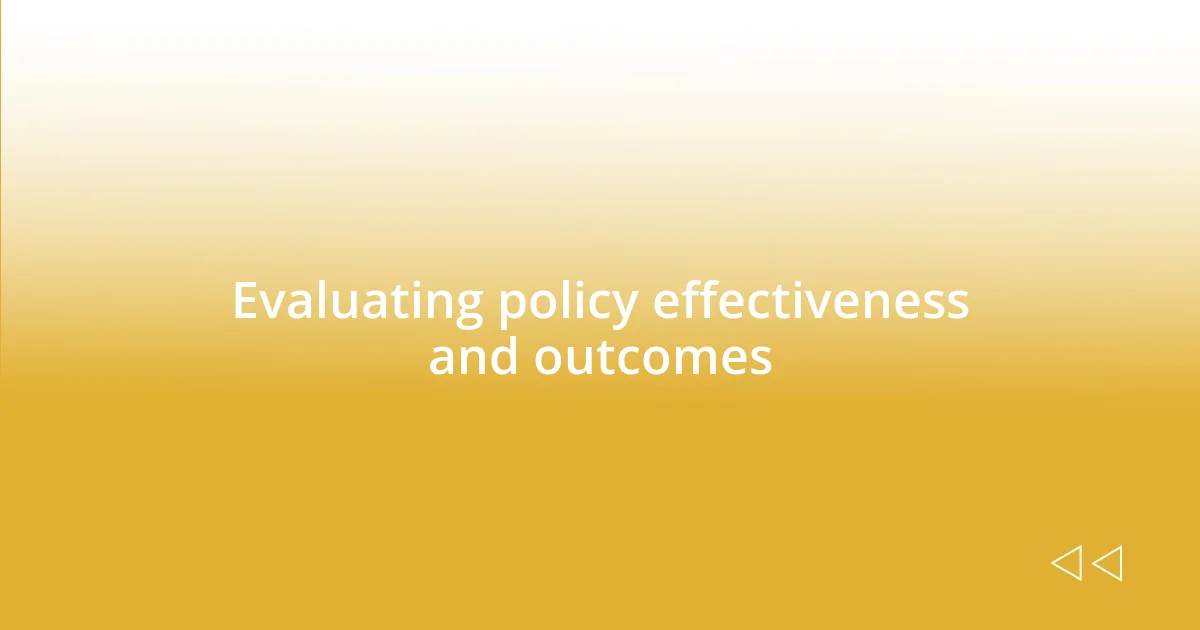 Evaluating policy effectiveness and outcomes